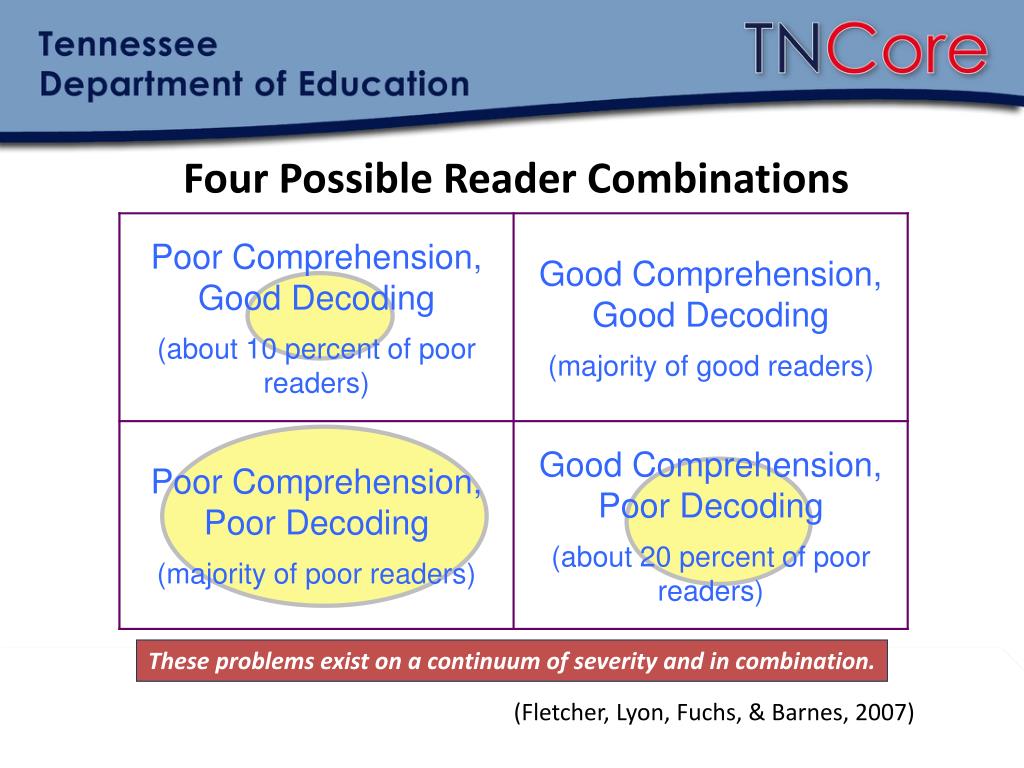 Tennessee
Department of Education

TNCore

Four Possible Reader Combinations

| Poor Comprehension, Good Decoding (about 10 percent of poor readers) | Good Comprehension, Good Decoding (majority of good readers) |
|---|---|
| Poor Comprehension, Poor Decoding (majority of poor readers) | Good Comprehension, Poor Decoding (about 20 percent of poor readers) |

These problems exist on a continuum of severity and in combination.

(Fletcher, Lyon, Fuchs, & Barnes, 2007)